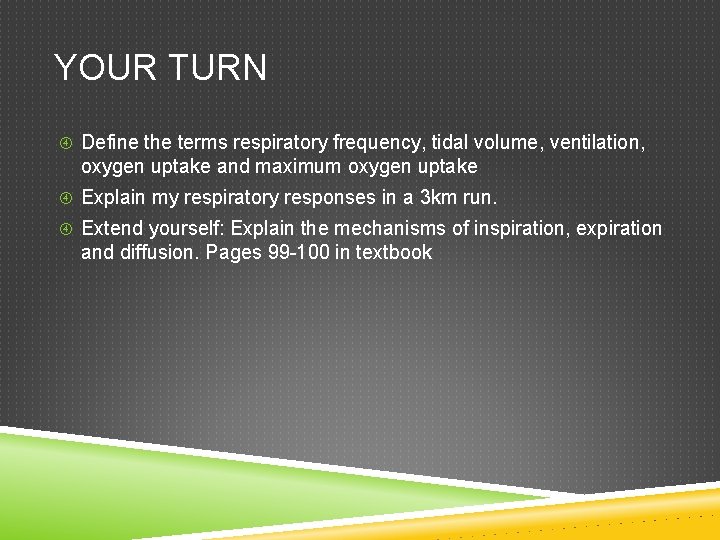 YOUR TURN

Define the terms respiratory frequency, tidal volume, ventilation, oxygen uptake and maximum oxygen uptake

Explain my respiratory responses in a 3km run.

Extend yourself: Explain the mechanisms of inspiration, expiration and diffusion. Pages 99-100 in textbook